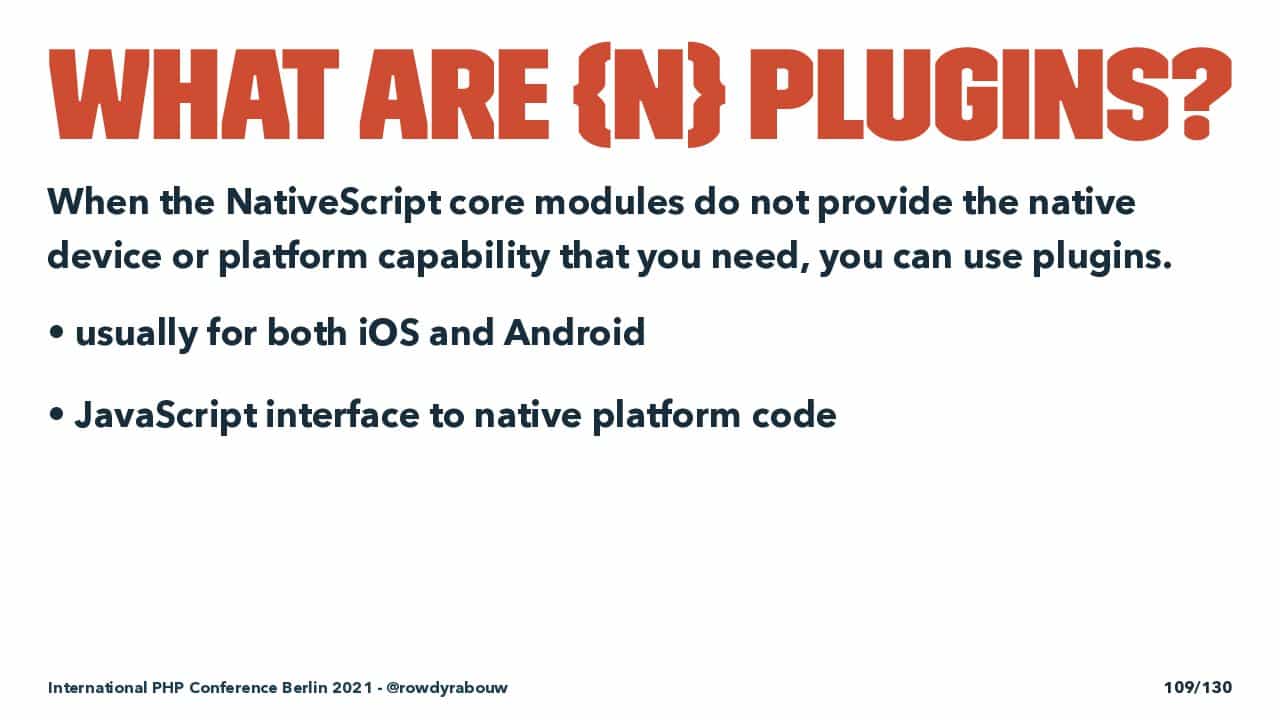 WHAT ARE {N} PLUGINS?

When the NativeScript core modules do not provide the native device or platform capability that you need, you can use plugins.

• usually for both iOS and Android

• JavaScript interface to native platform code

International PHP Conference Berlin 2021 - @rowdyrabouw

109/130